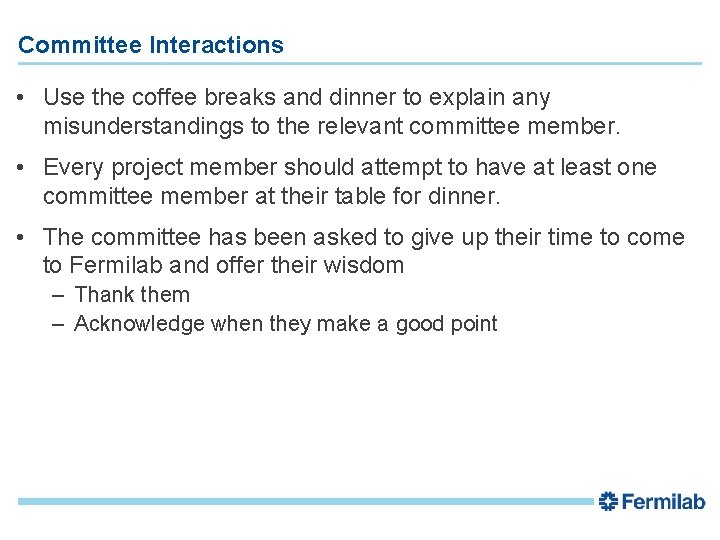 Committee Interactions

• Use the coffee breaks and dinner to explain any misunderstandings to the relevant committee member.

• Every project member should attempt to have at least one committee member at their table for dinner.

• The committee has been asked to give up their time to come to Fermilab and offer their wisdom
– Thank them
– Acknowledge when they make a good point

Fermilab